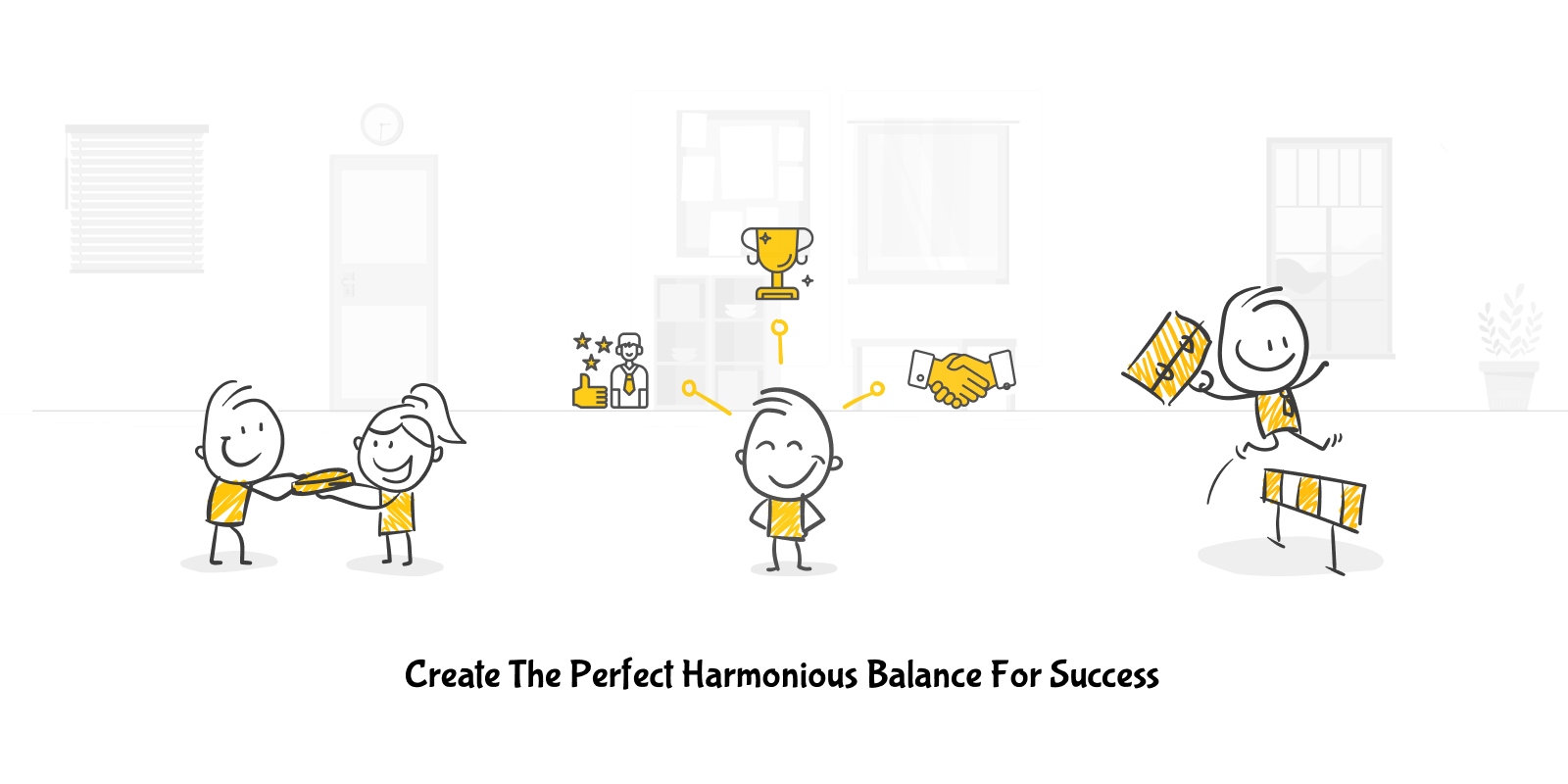 Create The Perfect Harmonious Balance For Success